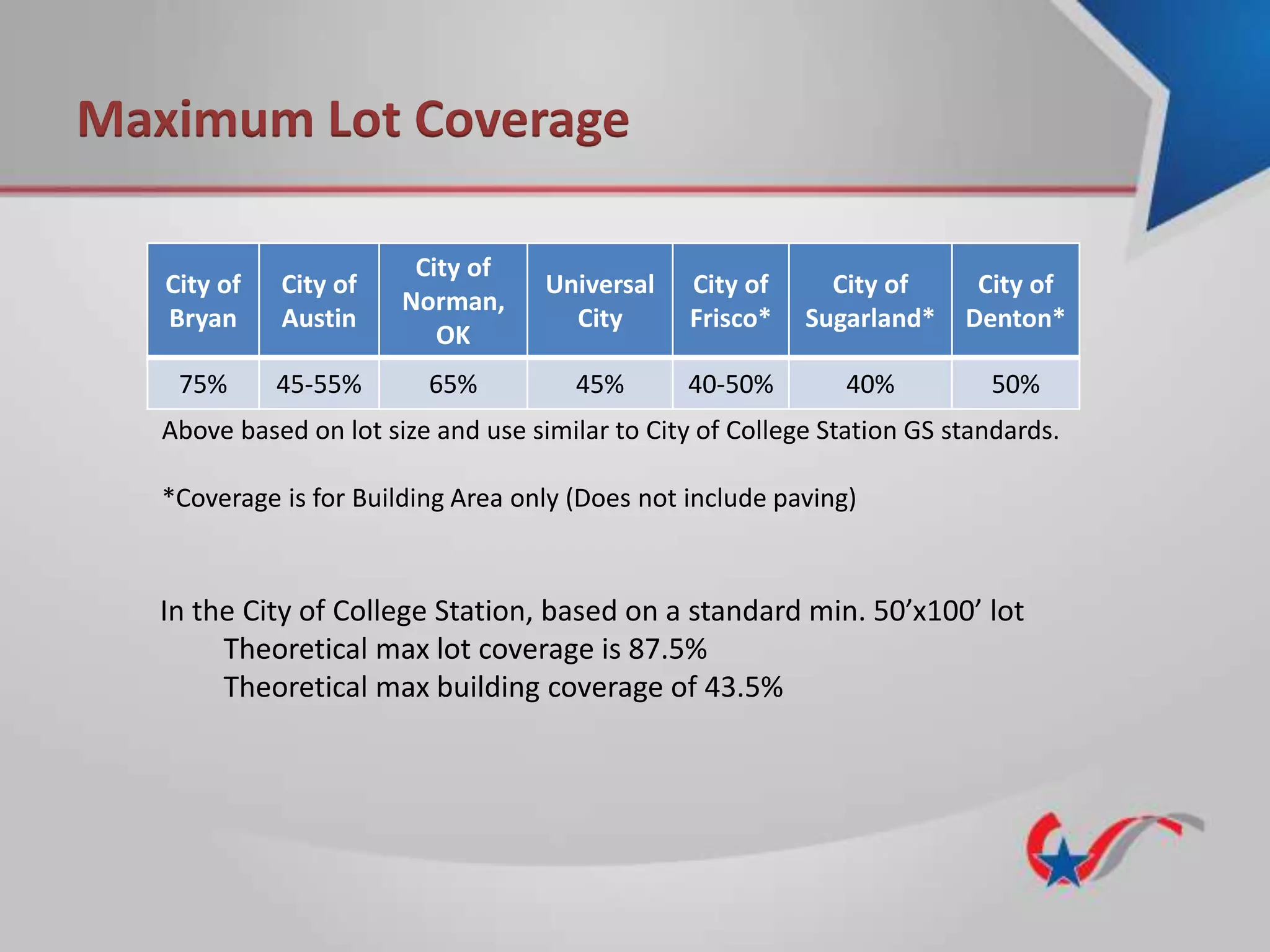 Maximum Lot Coverage

| City of Bryan | City of Austin | City of Norman, OK | Universal City | City of Frisco* | City of Sugarland* | City of Denton* |
|---|---|---|---|---|---|---|
| 75% | 45-55% | 65% | 45% | 40-50% | 40% | 50% |

Above based on lot size and use similar to City of College Station GS standards.

*Coverage is for Building Area only (Does not include paving)

In the City of College Station, based on a standard min. 50’x100’ lot
Theoretical max lot coverage is 87.5%
Theoretical max building coverage of 43.5%